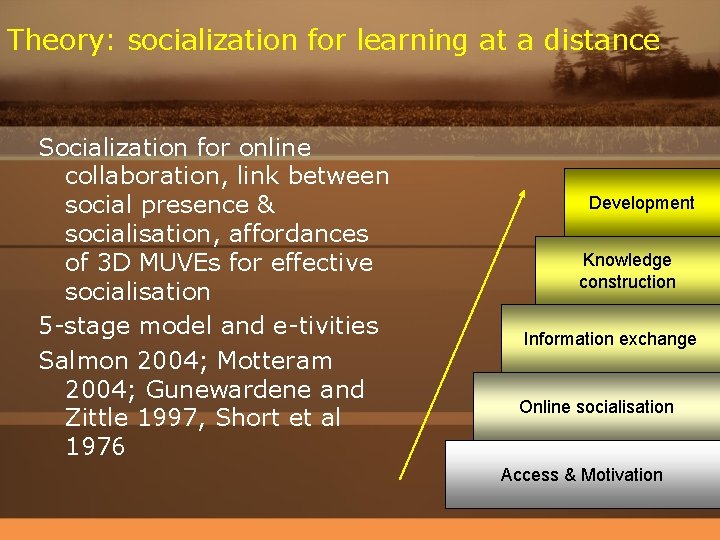 Theory: socialization for learning at a distance

Socialization for online collaboration, link between social presence & socialisation, affordances of 3D MUVEs for effective socialisation

5-stage model and e-tivities

Salmon 2004; Motteram 2004; Gunewardene and Zittle 1997, Short et al 1976

Development

Knowledge construction

Information exchange

Online socialisation

Access & Motivation